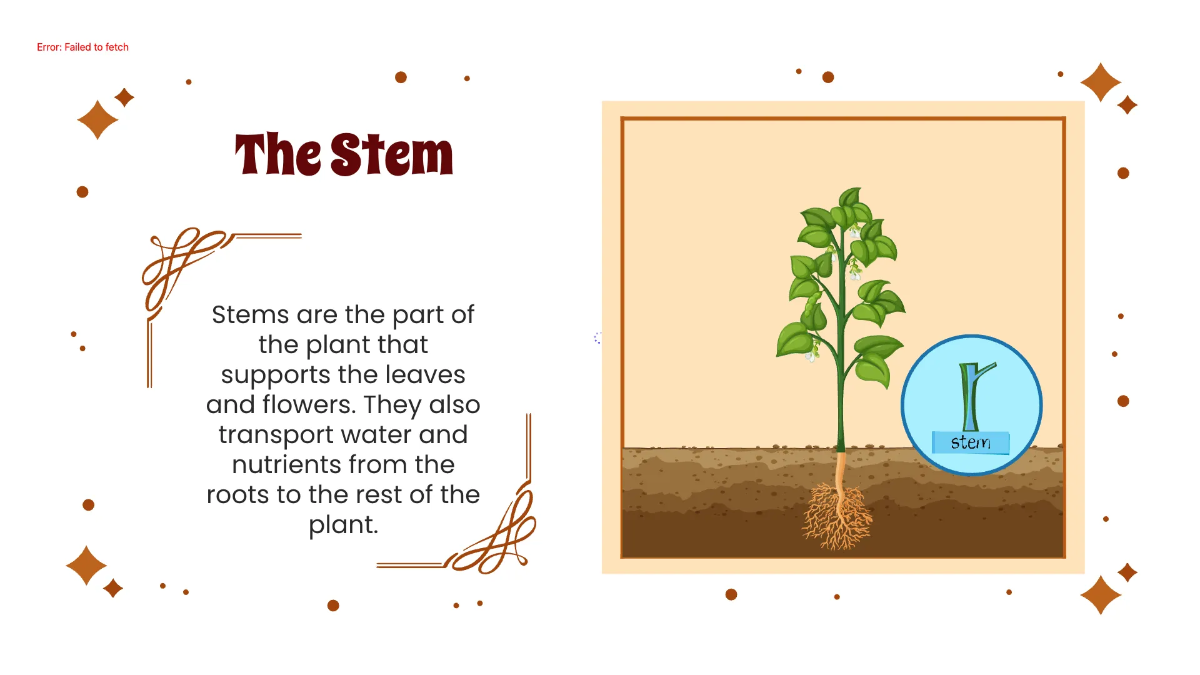 Error: Failed to fetch

The Stem

Stems are the part of the plant that supports the leaves and flowers. They also transport water and nutrients from the roots to the rest of the plant.

stem